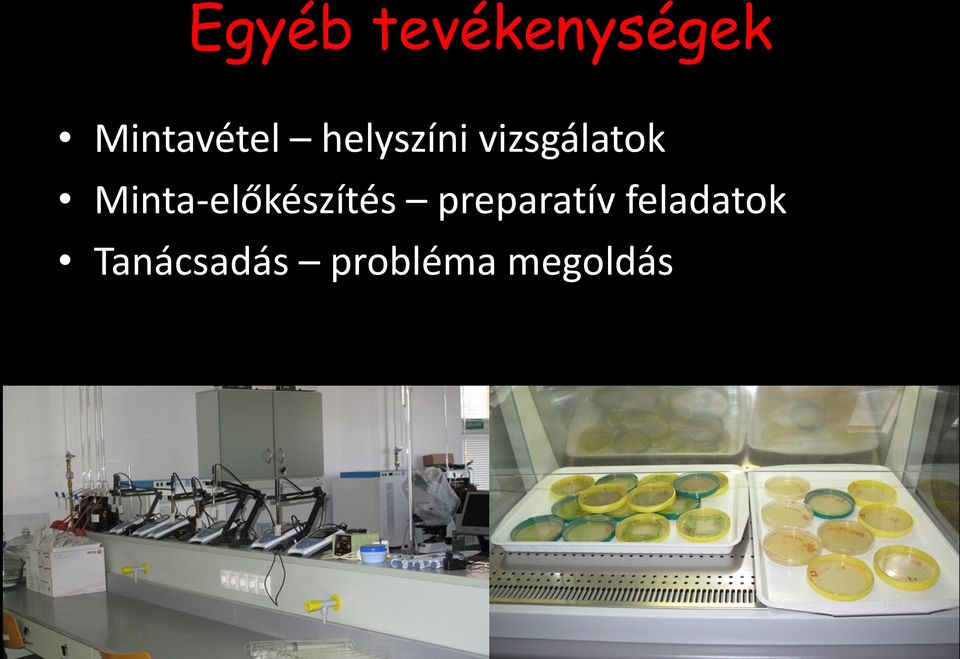 Egyéb tevékenységek

• Mintavétel – helyszíni vizsgálatok
• Minta-előkészítés – preparatív feladatok
• Tanácsadás – probléma megoldás